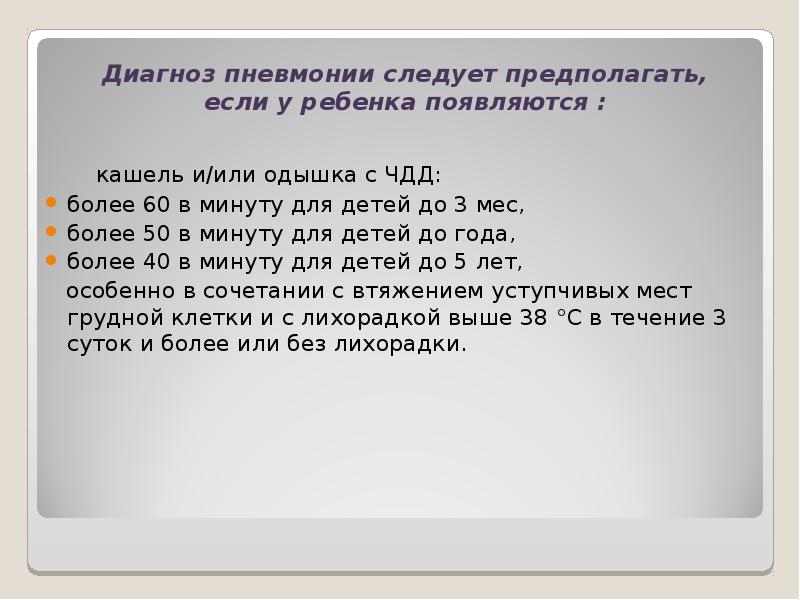 Диагноз пневмонии следует предполагать, если у ребенка появляются :

кашель и/или одышка с ЧДД:

- более 60 в минуту для детей до 3 мес,
- более 50 в минуту для детей до года,
- более 40 в минуту для детей до 5 лет,

особенно в сочетании с втяжением уступчивых мест грудной клетки и с лихорадкой выше 38 °С в течение 3 суток и более или без лихорадки.